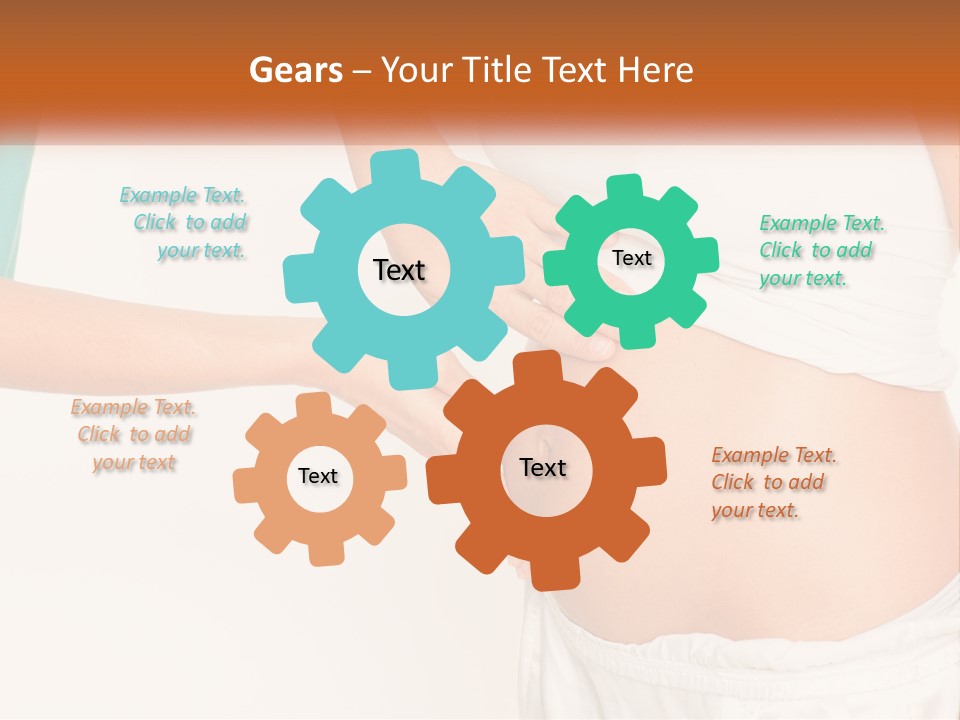 Gears – Your Title Text Here

Example Text. Click to add your text.

Text

Text

Example Text. Click to add your text.

Example Text. Click to add your text

Text

Text

Example Text. Click to add your text.